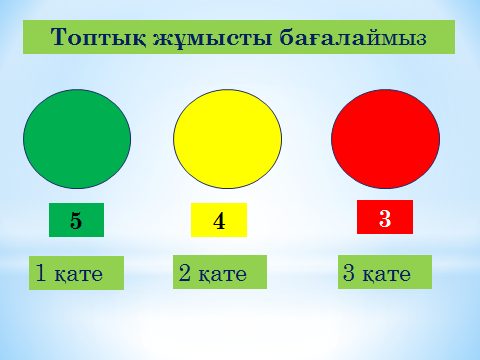 Топтық жұмысты бағалаймыз

5

4

3

1 қате

2 қате

3 қате